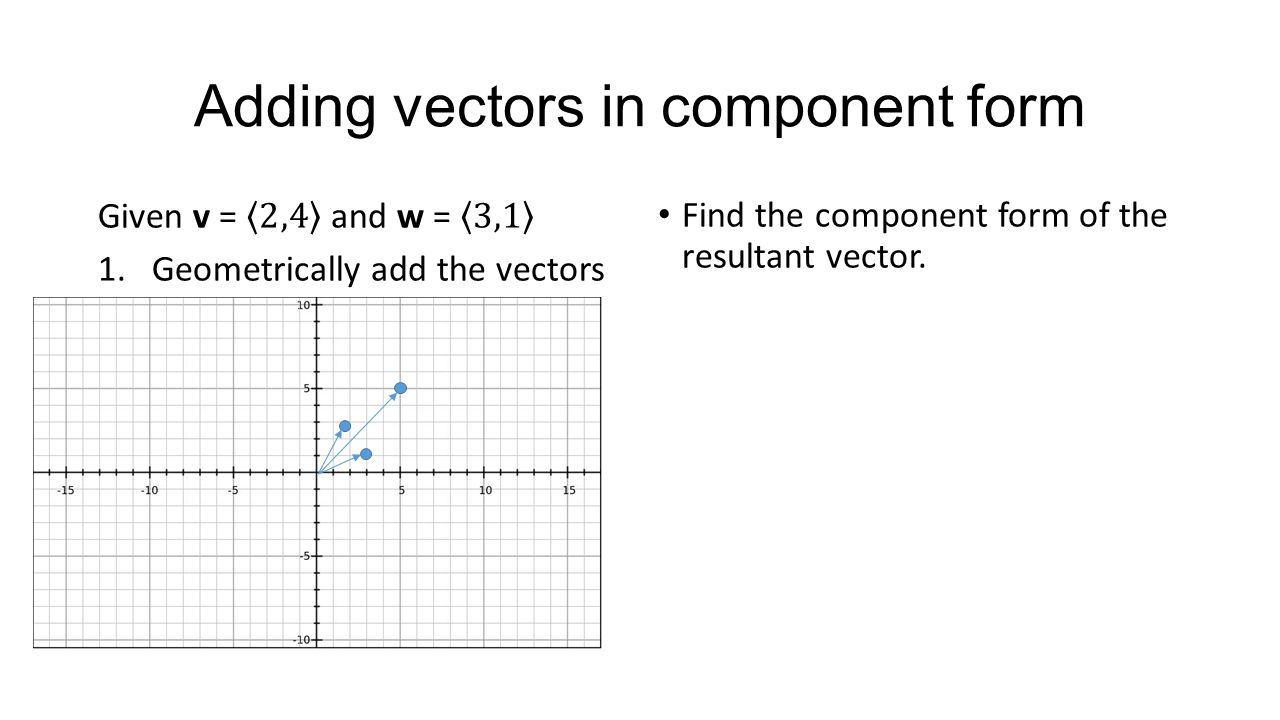 Adding vectors in component form

Given **v** = $\langle 2,4 \rangle$ and **w** = $\langle 3,1 \rangle$

1. Geometrically add the vectors

10
5
-15
-10
-5
5
10
15
-5
-10

• Find the component form of the resultant vector.